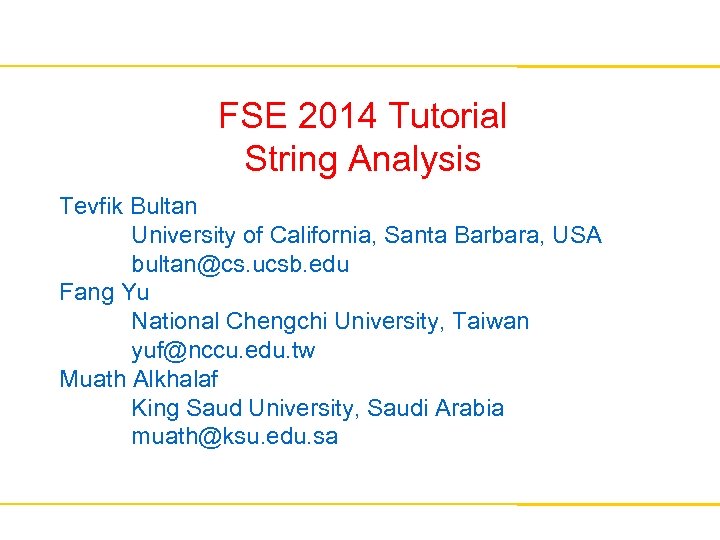 FSE 2014 Tutorial
String Analysis

Tevfik Bultan
University of California, Santa Barbara, USA
bultan@cs.ucsb.edu
Fang Yu
National Chengchi University, Taiwan
yuf@nccu.edu.tw
Muath Alkhalaf
King Saud University, Saudi Arabia
muath@ksu.edu.sa